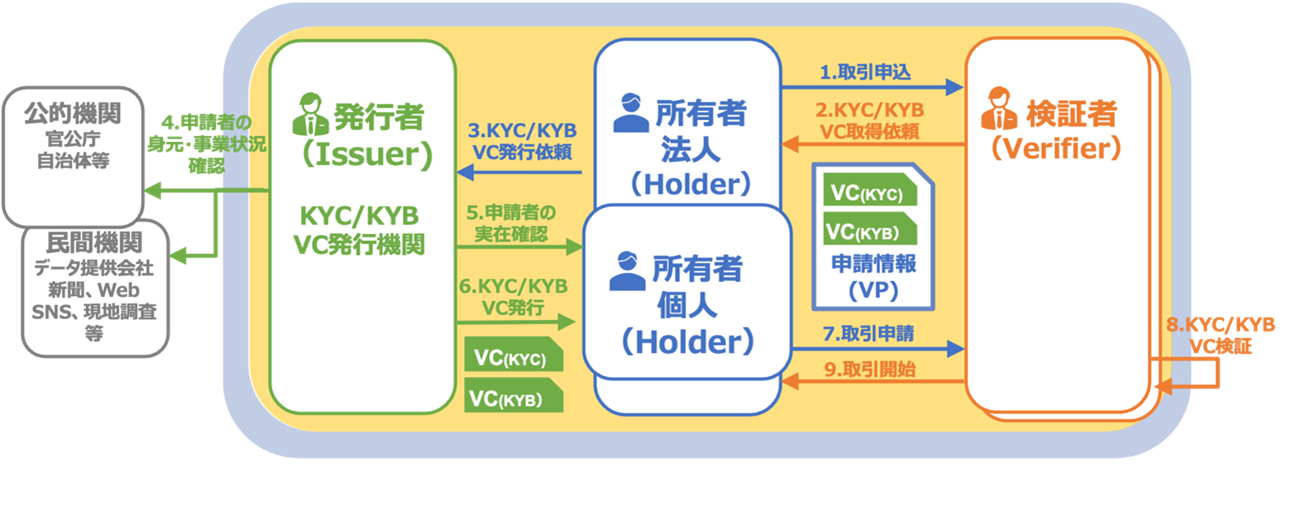 公的機関
官公庁
自治体等

民間機関
データ提供会社
新聞、Web
SNS、現地調査
等

4.申請者の
身元･事業状況
確認

発行者
（Issuer）

KYC/KYB
VC発行機関

3.KYC/KYB
VC発行依頼

5.申請者の
実在確認

6.KYC/KYB
VC発行

VC(KYC)
VC(KYB)

所有者
法人
（Holder）

所有者
個人
（Holder）

1.取引申込

2.KYC/KYB
VC取得依頼

VC(KYC)
VC(KYB)
申請情報
（VP）

7.取引申請

9.取引開始

検証者
（Verifier）

8.KYC/KYB
VC検証